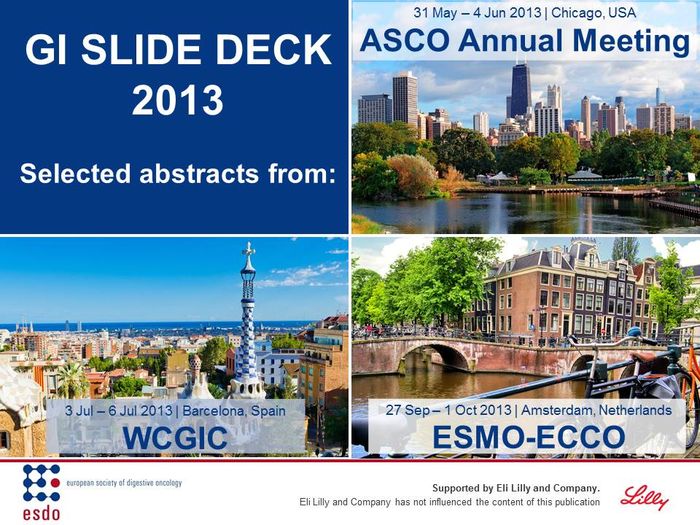 GI SLIDE DECK 2013

Selected abstracts from:

31 May – 4 Jun 2013 | Chicago, USA
ASCO Annual Meeting

3 Jul – 6 Jul 2013 | Barcelona, Spain
WCGIC

27 Sep – 1 Oct 2013 | Amsterdam, Netherlands
ESMO-ECCO

european society of digestive oncology
esdo

Supported by Eli Lilly and Company.
Eli Lilly and Company has not influenced the content of this publication

Lilly